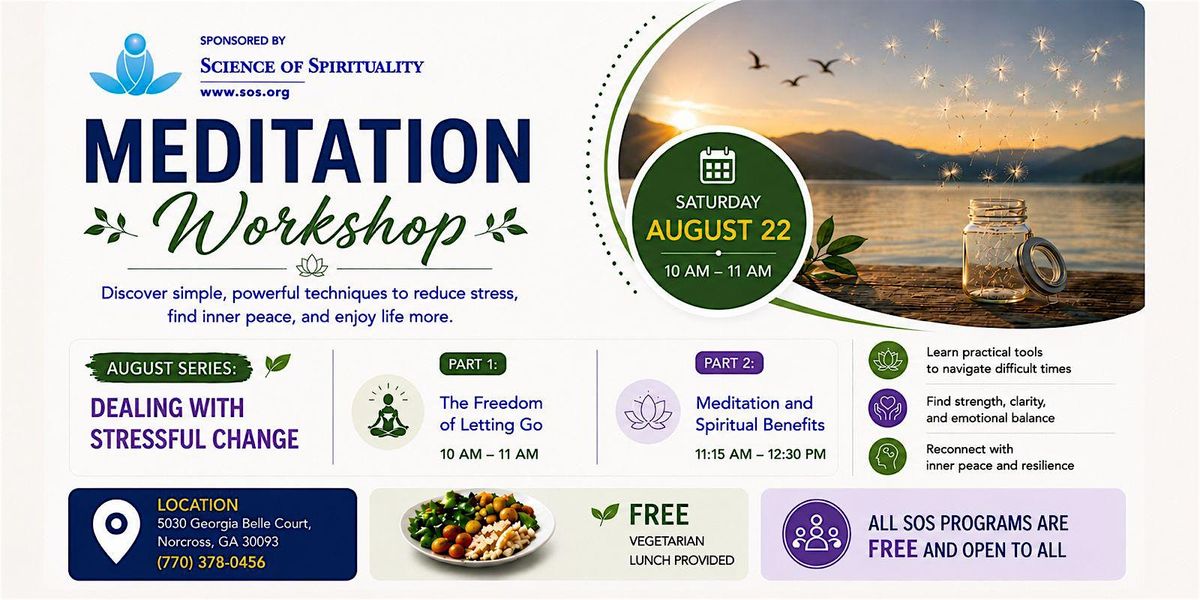 SPONSORED BY
SCIENCE OF SPIRITUALITY
www.sos.org

MEDITATION
Workshop

Discover simple, powerful techniques to reduce stress, find inner peace, and enjoy life more.

SATURDAY
AUGUST 22
10 AM – 11 AM

AUGUST SERIES:
DEALING WITH STRESSFUL CHANGE

PART 1:
The Freedom of Letting Go
10 AM – 11 AM

PART 2:
Meditation and Spiritual Benefits
11:15 AM – 12:30 PM

Learn practical tools to navigate difficult times

Find strength, clarity, and emotional balance

Reconnect with inner peace and resilience

LOCATION
5030 Georgia Belle Court, Norcross, GA 30093
(770) 378-0456

FREE
VEGETARIAN LUNCH PROVIDED

ALL SOS PROGRAMS ARE FREE AND OPEN TO ALL